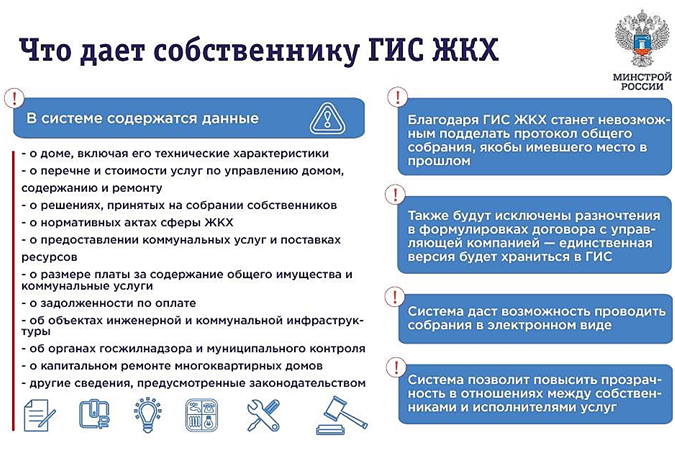 Что дает собственнику ГИС ЖКХ

МИНСТРОЙ РОССИИ

!

В системе содержатся данные

- о доме, включая его технические характеристики
- о перечне и стоимости услуг по управлению домом, содержанию и ремонту
- о решениях, принятых на собрании собственников
- о нормативных актах сферы ЖКХ
- о предоставлении коммунальных услуг и поставках ресурсов
- о размере платы за содержание общего имущества и коммунальные услуги
- о задолженности по оплате
- об объектах инженерной и коммунальной инфраструктуры
- об органах госжилнадзора и муниципального контроля
- о капитальном ремонте многоквартирных домов
- другие сведения, предусмотренные законодательством

!

Благодаря ГИС ЖКХ станет невозможным подделать протокол общего собрания, якобы имевшего место в прошлом

!

Также будут исключены разночтения в формулировках договора с управляющей компанией — единственная версия будет храниться в ГИС

!

Система даст возможность проводить собрания в электронном виде

!

Система позволит повысить прозрачность в отношениях между собственниками и исполнителями услуг